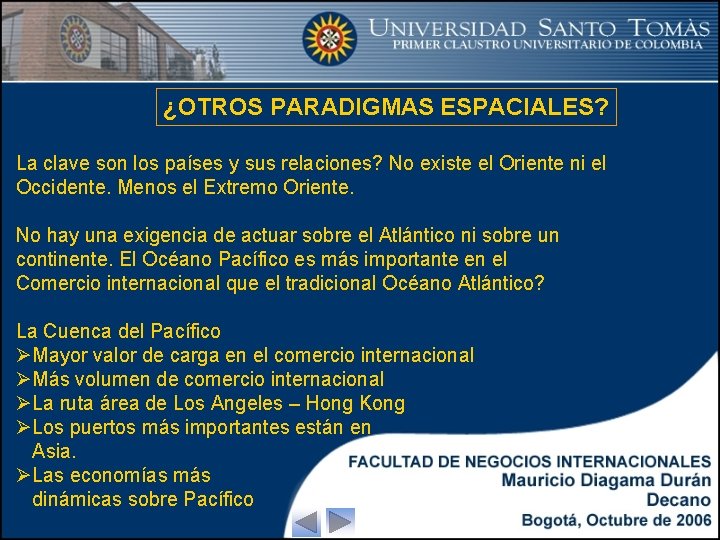 UNIVERSIDAD SANTO TOMÀS
PRIMER CLAUSTRO UNIVERSITARIO DE COLOMBIA

¿OTROS PARADIGMAS ESPACIALES?

La clave son los países y sus relaciones? No existe el Oriente ni el Occidente. Menos el Extremo Oriente.

No hay una exigencia de actuar sobre el Atlántico ni sobre un continente. El Océano Pacífico es más importante en el Comercio internacional que el tradicional Océano Atlántico?

La Cuenca del Pacífico
➢Mayor valor de carga en el comercio internacional
➢Más volumen de comercio internacional
➢La ruta área de Los Angeles – Hong Kong
➢Los puertos más importantes están en Asia.
➢Las economías más dinámicas sobre Pacífico

FACULTAD DE NEGOCIOS INTERNACIONALES
Mauricio Diagama Durán
Decano
Bogotá, Octubre de 2006